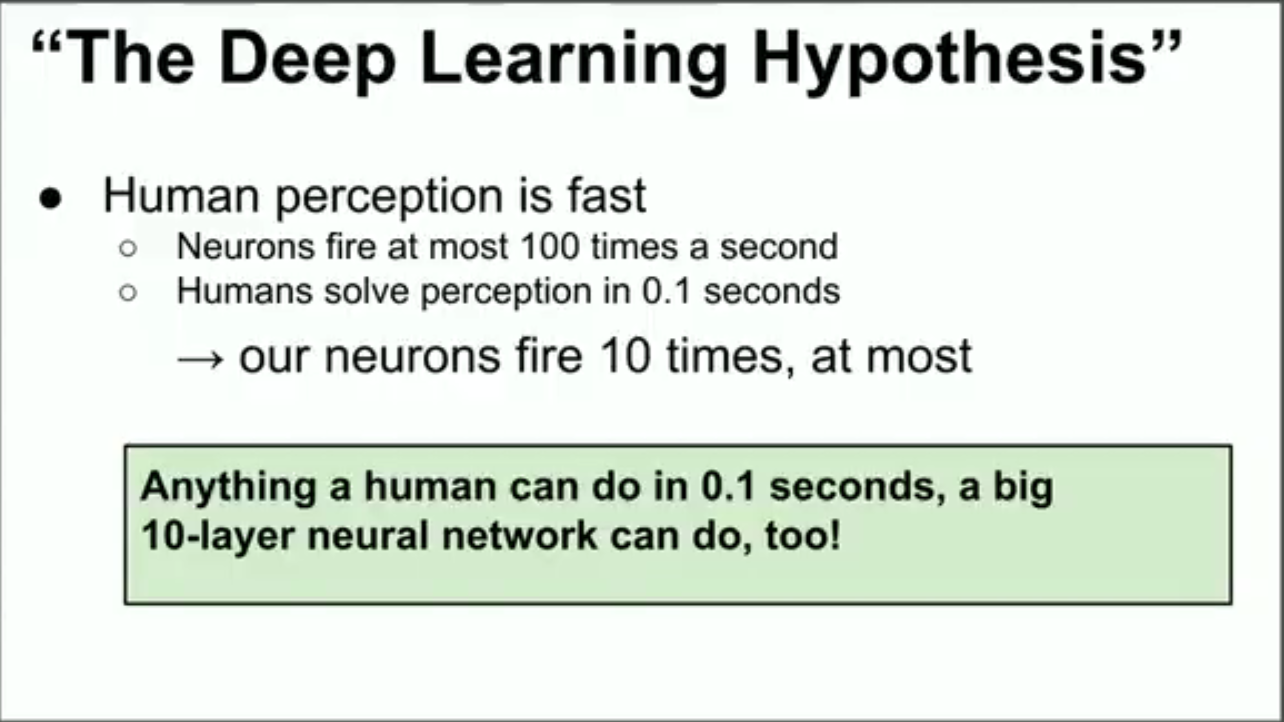 “The Deep Learning Hypothesis”

● Human perception is fast
○ Neurons fire at most 100 times a second
○ Humans solve perception in 0.1 seconds

→ our neurons fire 10 times, at most

Anything a human can do in 0.1 seconds, a big 10-layer neural network can do, too!